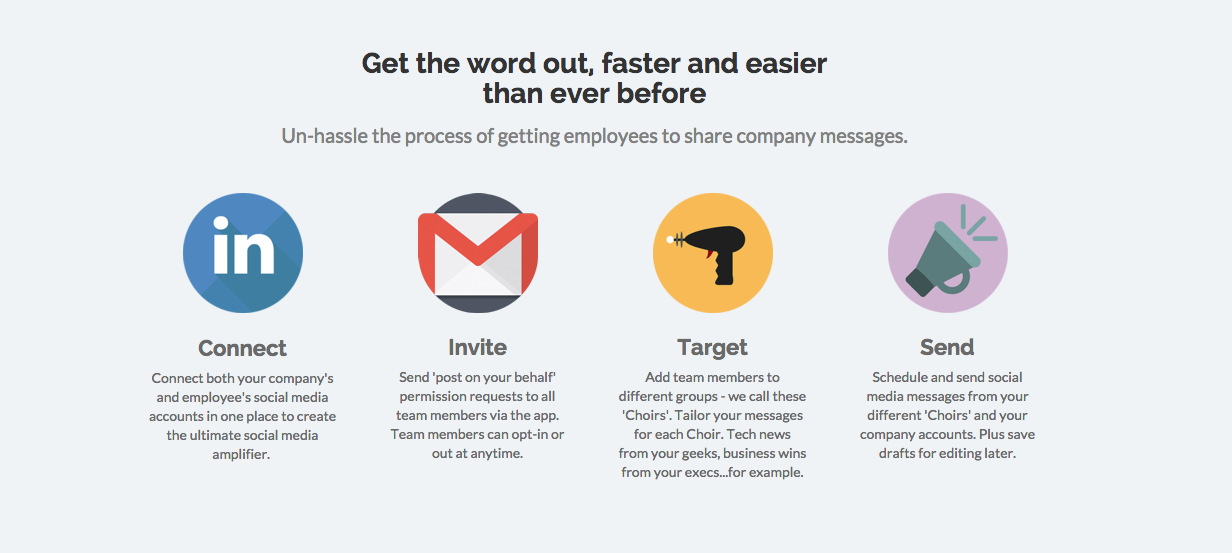 Get the word out, faster and easier than ever before

Un-hassle the process of getting employees to share company messages.

in

Connect

Connect both your company's and employee's social media accounts in one place to create the ultimate social media amplifier.

Invite

Send 'post on your behalf' permission requests to all team members via the app. Team members can opt-in or out at anytime.

Target

Add team members to different groups - we call these 'Choirs'. Tailor your messages for each Choir. Tech news from your geeks, business wins from your execs...for example.

Send

Schedule and send social media messages from your different 'Choirs' and your company accounts. Plus save drafts for editing later.